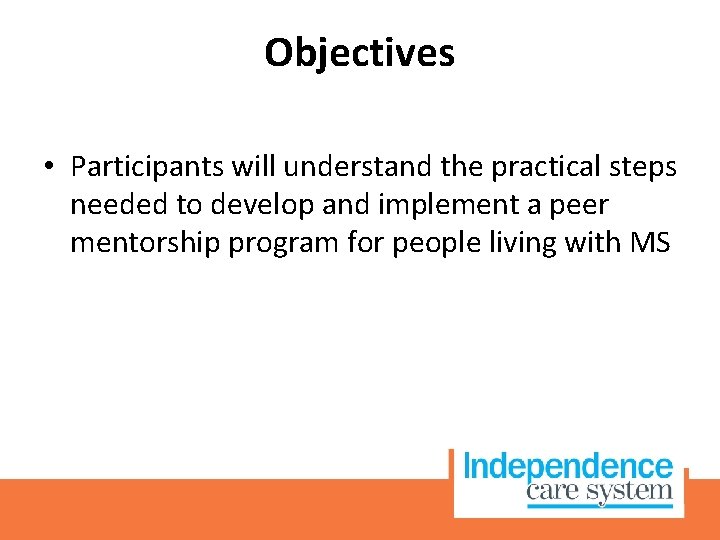 Objectives

• Participants will understand the practical steps needed to develop and implement a peer mentorship program for people living with MS

Independence
care system